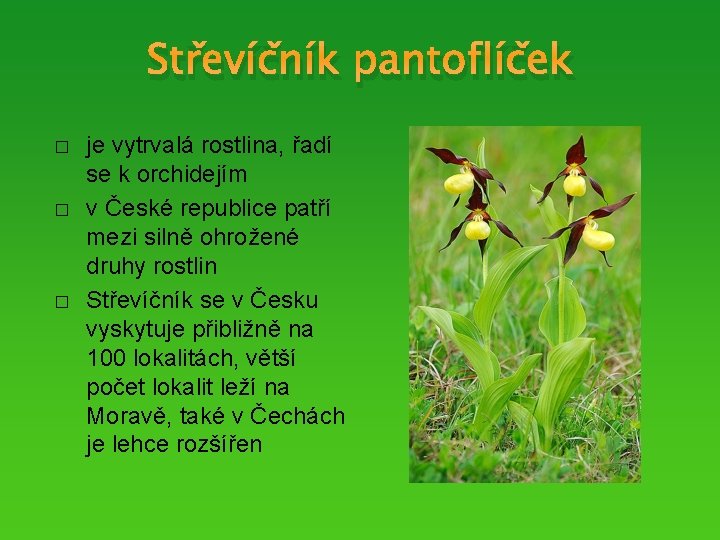 Střevíčník pantoflíček

□ je vytrvalá rostlina, řadí se k orchidejím

□ v České republice patří mezi silně ohrožené druhy rostlin

□ Střevíčník se v Česku vyskytuje přibližně na 100 lokalitách, větší počet lokalit leží na Moravě, také v Čechách je lehce rozšířen